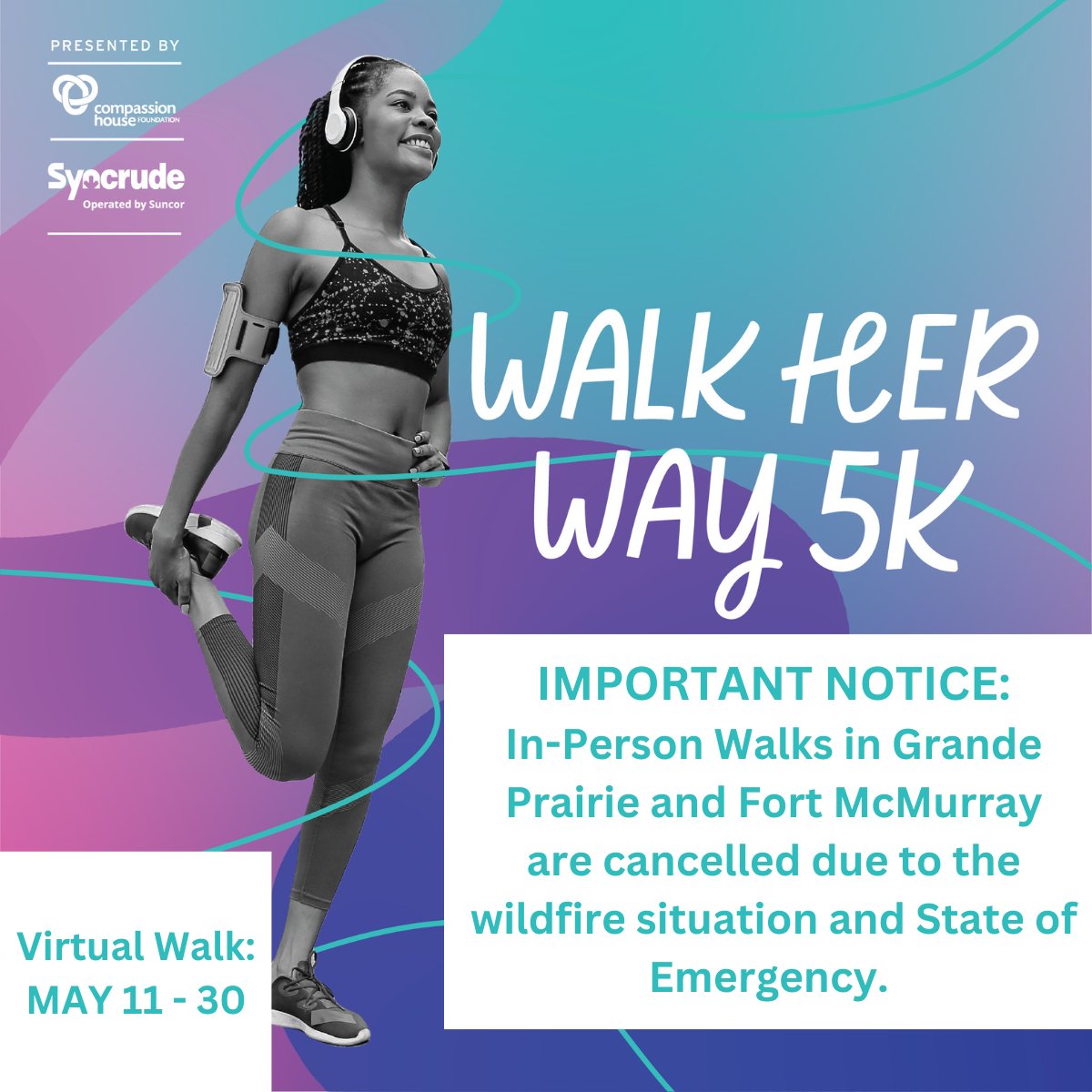 PRESENTED BY

compassion house FOUNDATION

Syncrude
Operated by Suncor

WALK HER WAY 5K

IMPORTANT NOTICE:
In-Person Walks in Grande Prairie and Fort McMurray are cancelled due to the wildfire situation and State of Emergency.

Virtual Walk:
MAY 11 - 30